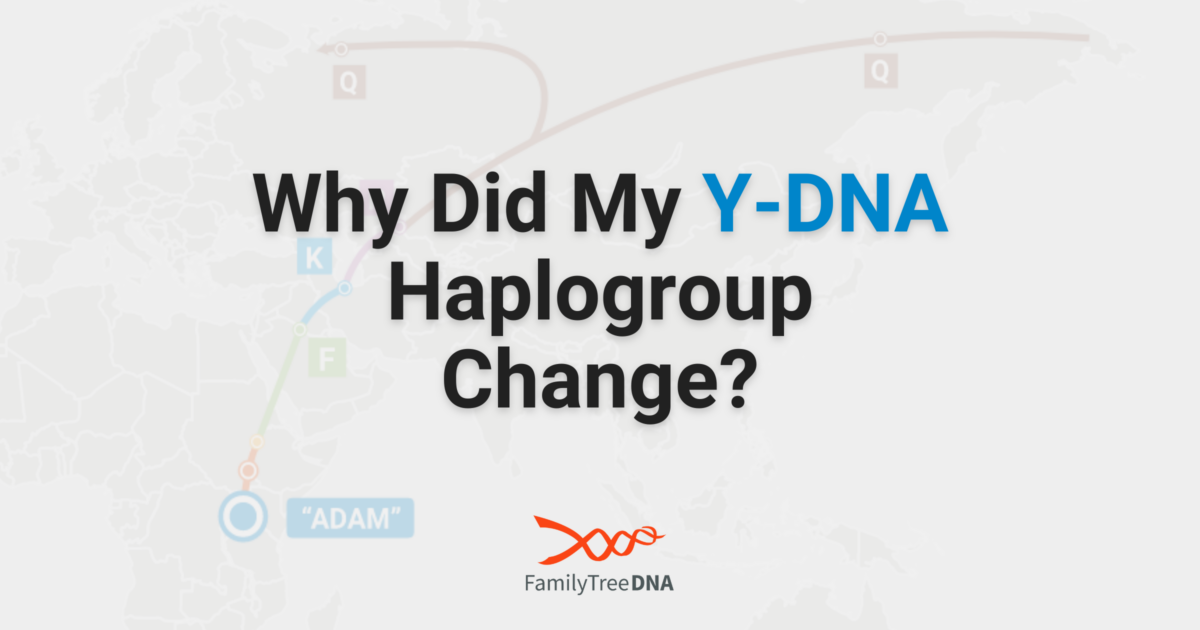 Q

Q

Why Did My Y-DNA Haplogroup Change?

K

F

"ADAM"

FamilyTreeDNA